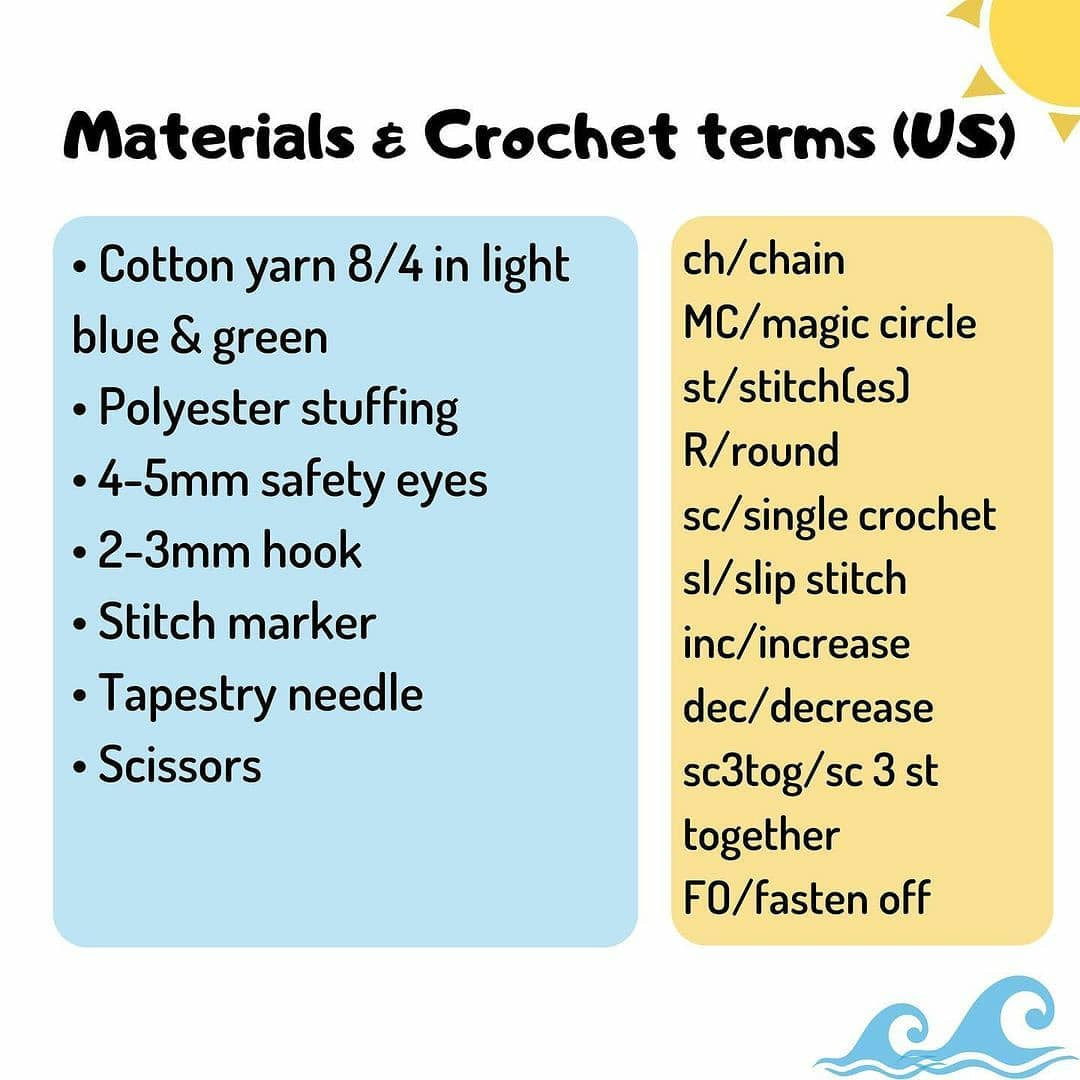 Materials & Crochet terms (US)

• Cotton yarn 8/4 in light blue & green
• Polyester stuffing
• 4-5mm safety eyes
• 2-3mm hook
• Stitch marker
• Tapestry needle
• Scissors

ch/chain
MC/magic circle
st/stitch(es)
R/round
sc/single crochet
sl/slip stitch
inc/increase
dec/decrease
sc3tog/sc 3 st together
FO/fasten off